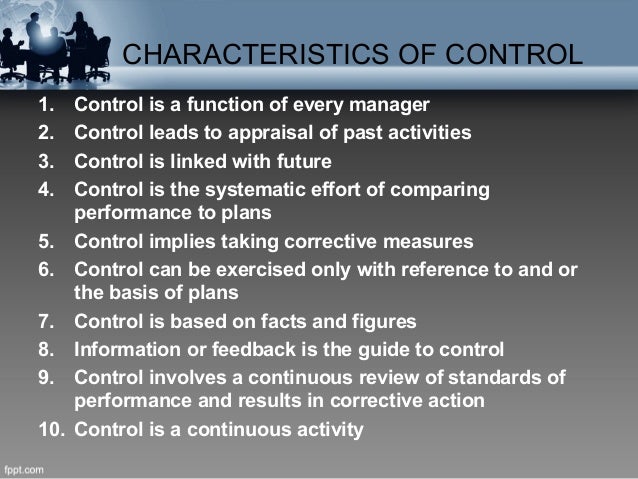 CHARACTERISTICS OF CONTROL

1. Control is a function of every manager
2. Control leads to appraisal of past activities
3. Control is linked with future
4. Control is the systematic effort of comparing performance to plans
5. Control implies taking corrective measures
6. Control can be exercised only with reference to and or the basis of plans
7. Control is based on facts and figures
8. Information or feedback is the guide to control
9. Control involves a continuous review of standards of performance and results in corrective action
10. Control is a continuous activity

fppt.com